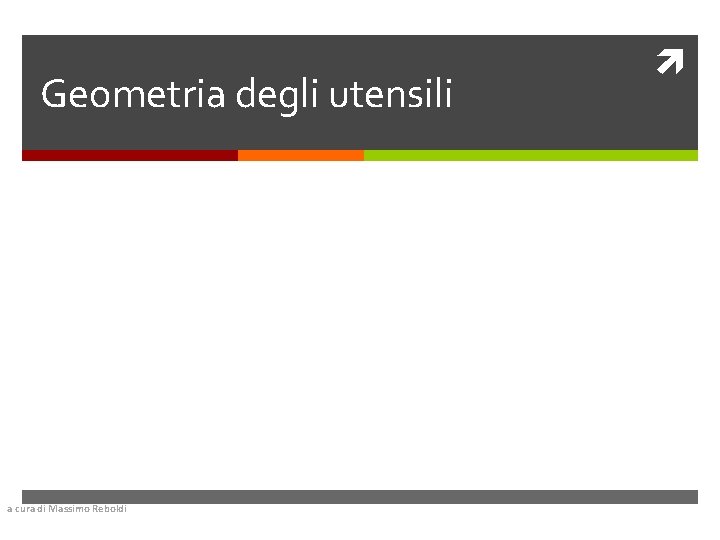 Geometria degli utensili

a cura di Massimo Reboldi